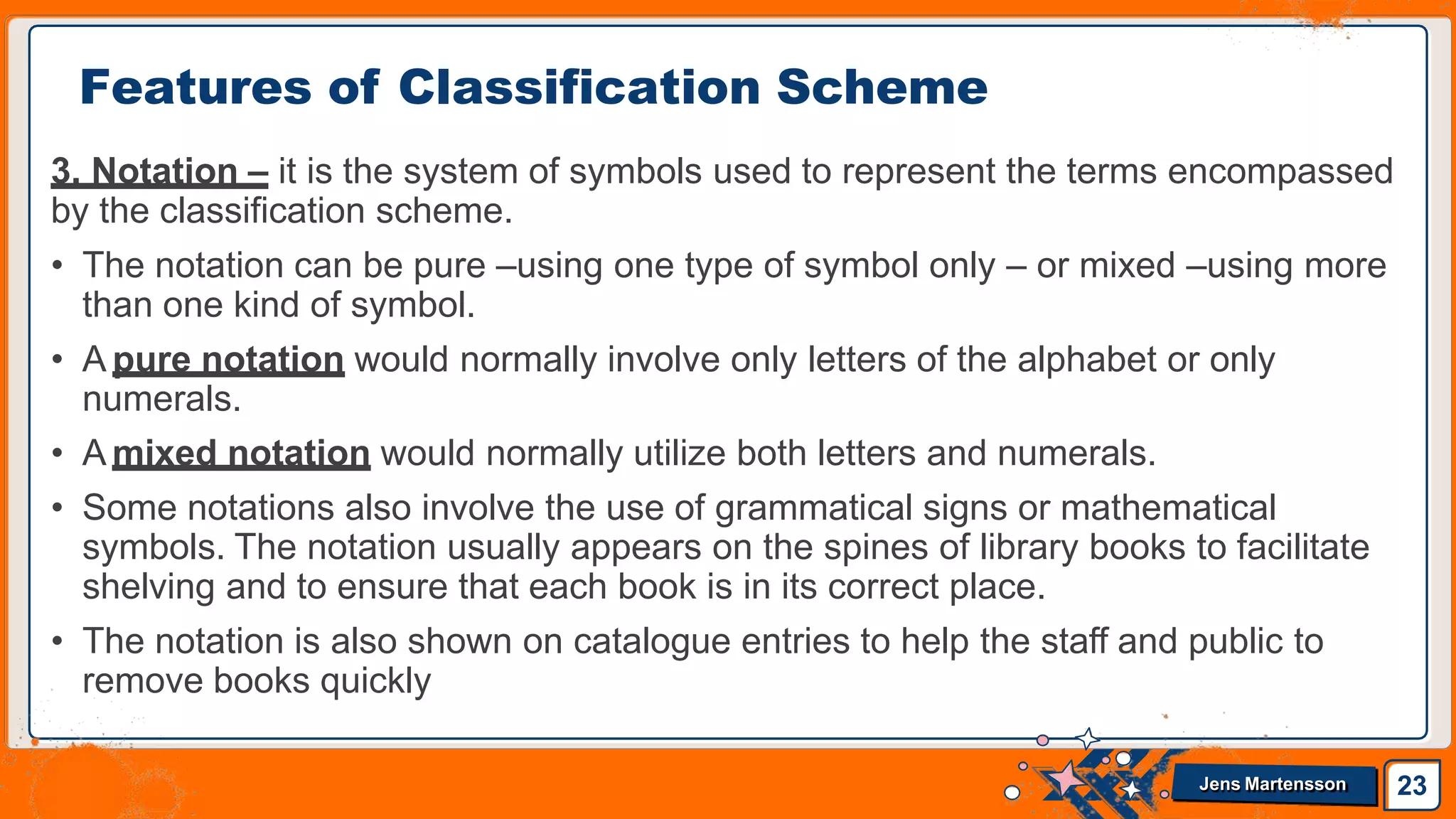 Features of Classification Scheme

3. Notation – it is the system of symbols used to represent the terms encompassed by the classification scheme.

• The notation can be pure –using one type of symbol only – or mixed –using more than one kind of symbol.

• A pure notation would normally involve only letters of the alphabet or only numerals.

• A mixed notation would normally utilize both letters and numerals.

• Some notations also involve the use of grammatical signs or mathematical symbols. The notation usually appears on the spines of library books to facilitate shelving and to ensure that each book is in its correct place.

• The notation is also shown on catalogue entries to help the staff and public to remove books quickly

Jens Martensson

23